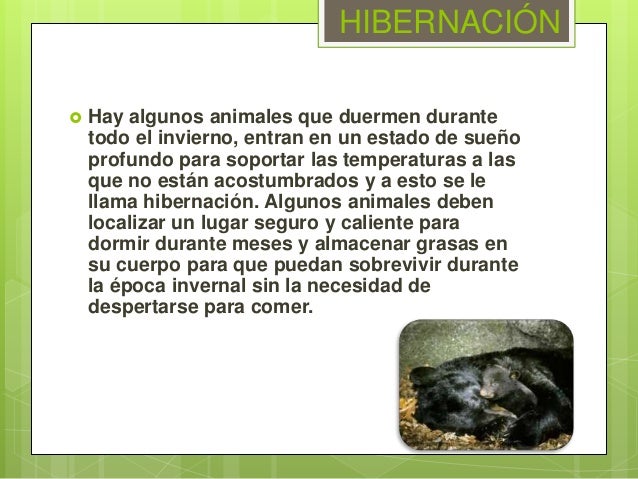 HIBERNACIÓN

Hay algunos animales que duermen durante todo el invierno, entran en un estado de sueño profundo para soportar las temperaturas a las que no están acostumbrados y a esto se le llama hibernación. Algunos animales deben localizar un lugar seguro y caliente para dormir durante meses y almacenar grasas en su cuerpo para que puedan sobrevivir durante la época invernal sin la necesidad de despertarse para comer.